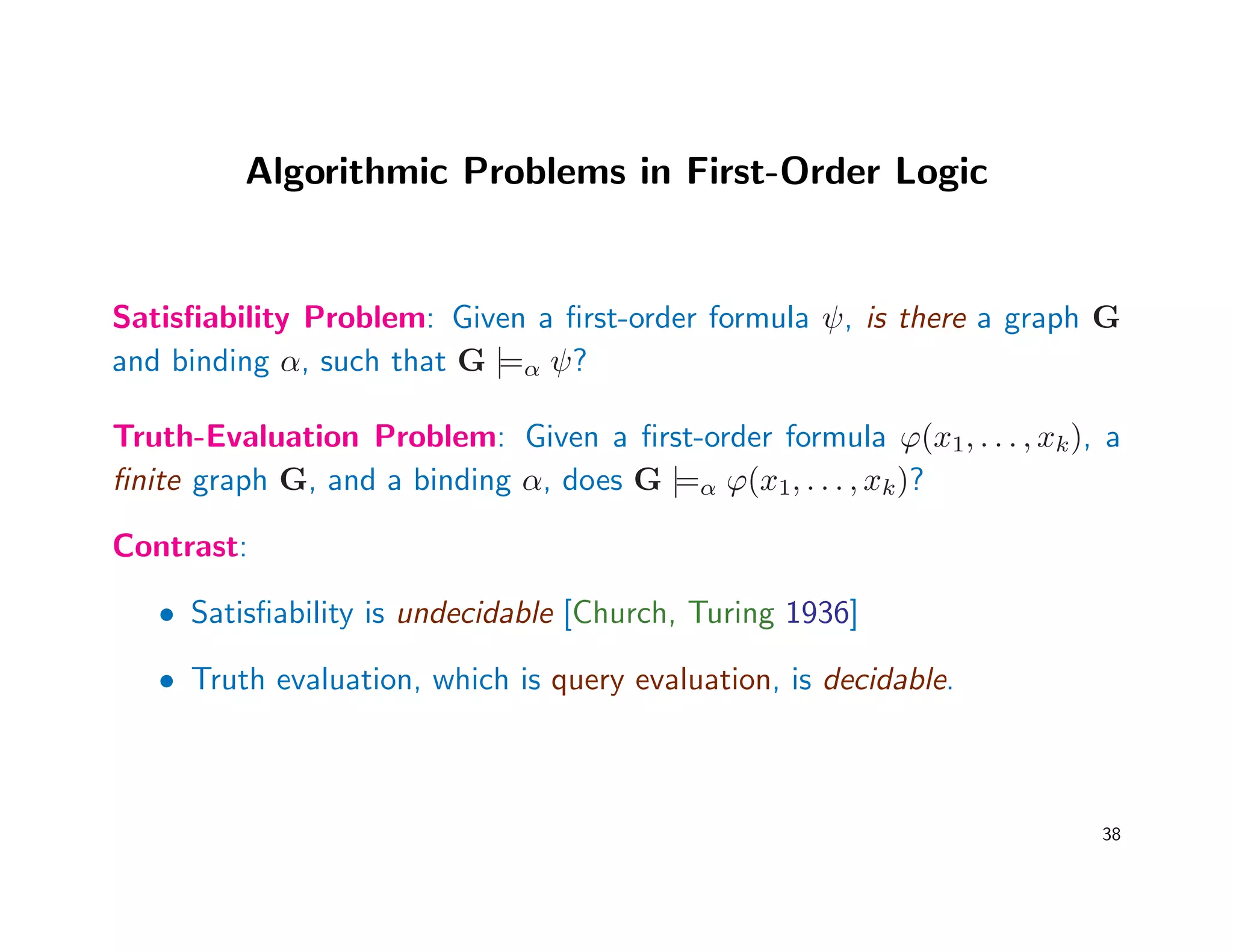 Algorithmic Problems in First-Order Logic

Satisfiability Problem: Given a first-order formula $\psi$, is there a graph $\mathbf{G}$ and binding $\alpha$, such that $\mathbf{G} \models_\alpha \psi$?

Truth-Evaluation Problem: Given a first-order formula $\varphi(x_1, \ldots, x_k)$, a finite graph $\mathbf{G}$, and a binding $\alpha$, does $\mathbf{G} \models_\alpha \varphi(x_1, \ldots, x_k)$?

Contrast:

• Satisfiability is undecidable [Church, Turing 1936]

• Truth evaluation, which is query evaluation, is decidable.

38